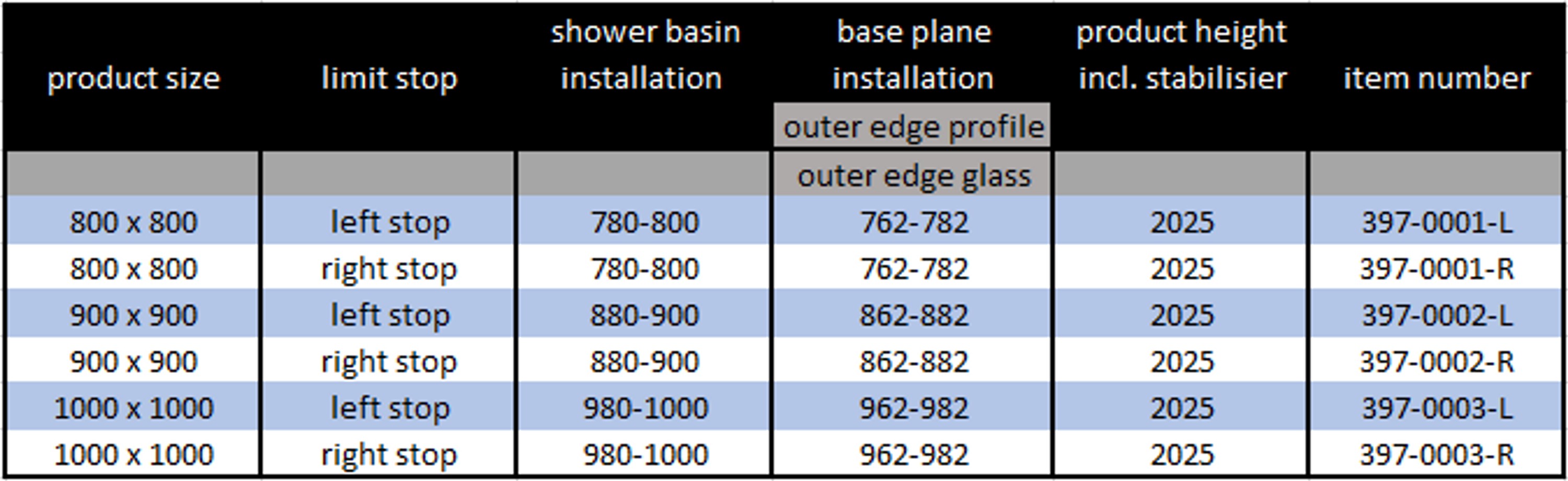 | product size | limit stop | shower basin installation | base plane installation outer edge profile | product height incl. stabilisier | item number |
|---|---|---|---|---|---|
| | | | outer edge glass | | |
| 800 x 800 | left stop | 780-800 | 762-782 | 2025 | 397-0001-L |
| 800 x 800 | right stop | 780-800 | 762-782 | 2025 | 397-0001-R |
| 900 x 900 | left stop | 880-900 | 862-882 | 2025 | 397-0002-L |
| 900 x 900 | right stop | 880-900 | 862-882 | 2025 | 397-0002-R |
| 1000 x 1000 | left stop | 980-1000 | 962-982 | 2025 | 397-0003-L |
| 1000 x 1000 | right stop | 980-1000 | 962-982 | 2025 | 397-0003-R |